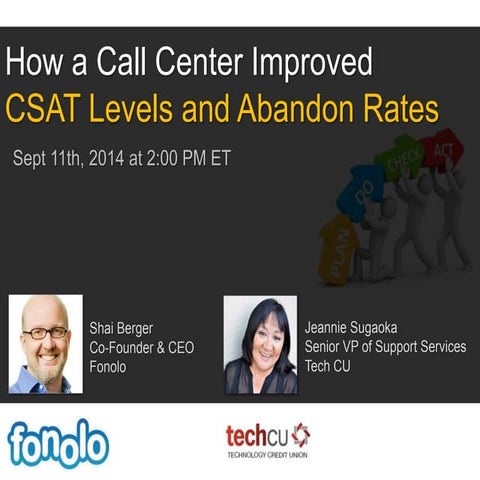 How a Call Center Improved
CSAT Levels and Abandon Rates

Sept 11th, 2014 at 2:00 PM ET

PLAN DO CHECK ACT

Shai Berger
Co-Founder & CEO
Fonolo

Jeannie Sugaoka
Senior VP of Support Services
Tech CU

fonolo

techcu
TECHNOLOGY CREDIT UNION